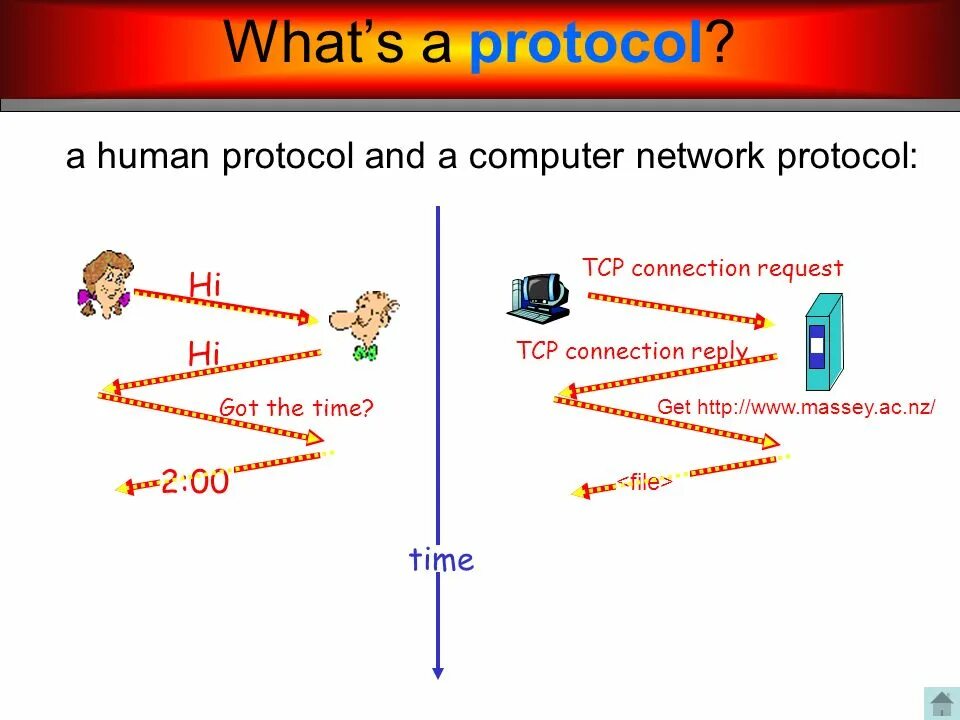 What's a protocol?

a human protocol and a computer network protocol:

Hi

Hi

Got the time?

2:00

TCP connection request

TCP connection reply

Get http://www.massey.ac.nz/

<file>

time